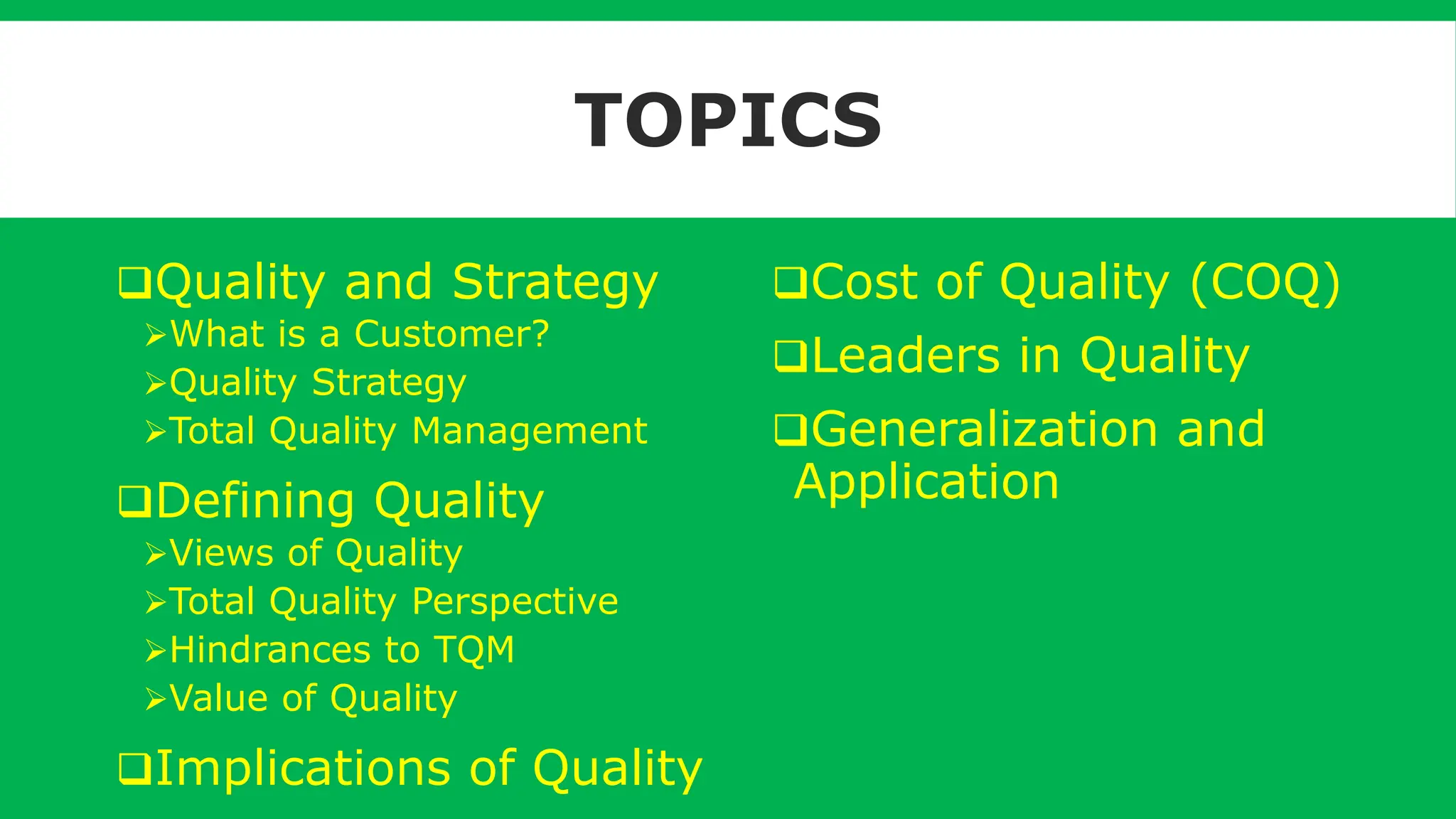 TOPICS

❑Quality and Strategy
➢What is a Customer?
➢Quality Strategy
➢Total Quality Management

❑Defining Quality
➢Views of Quality
➢Total Quality Perspective
➢Hindrances to TQM
➢Value of Quality

❑Implications of Quality

❑Cost of Quality (COQ)

❑Leaders in Quality

❑Generalization and Application